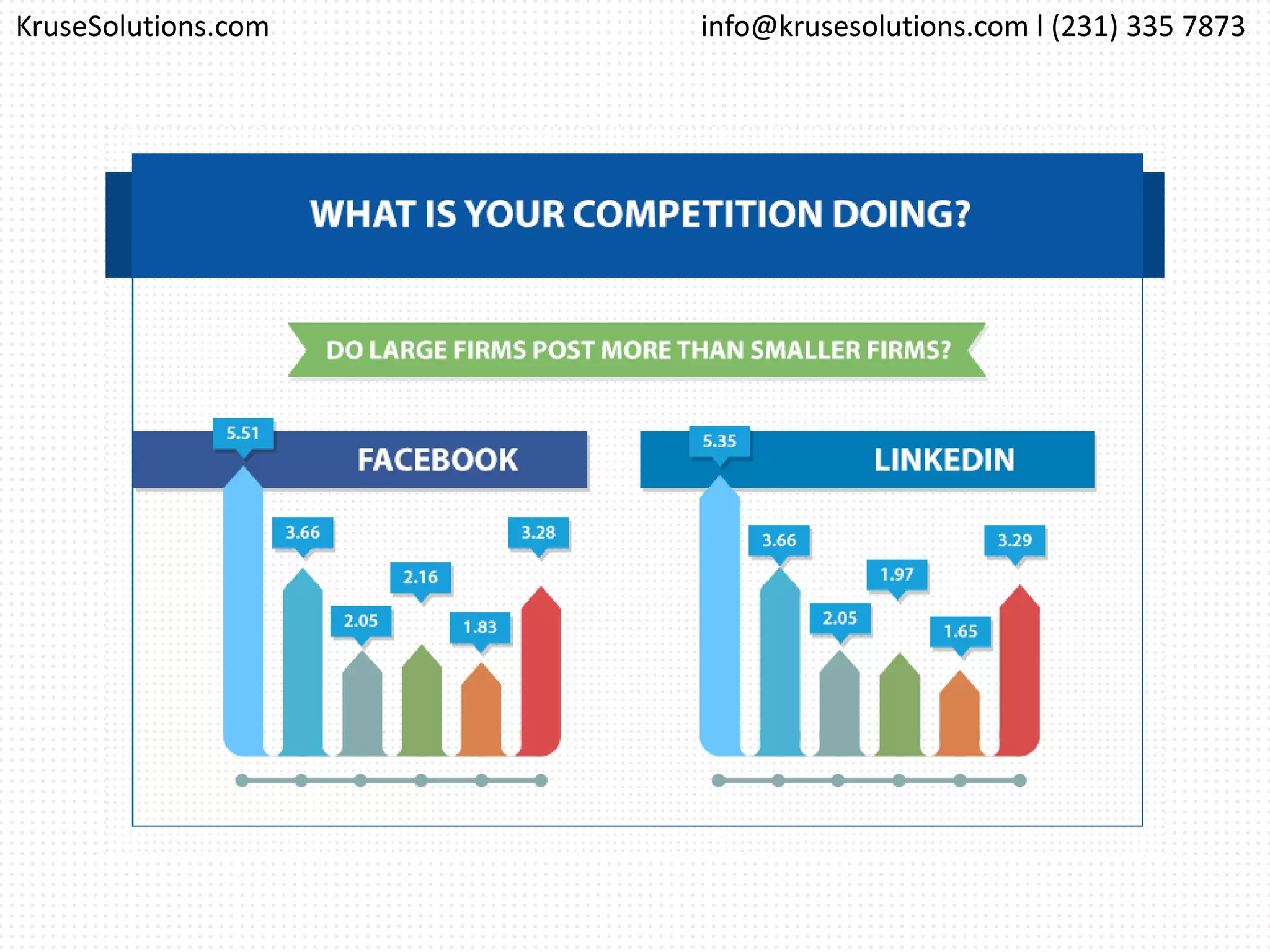 KruseSolutions.com

info@krusesolutions.com l (231) 335 7873

WHAT IS YOUR COMPETITION DOING?

DO LARGE FIRMS POST MORE THAN SMALLER FIRMS?

FACEBOOK

5.51

3.66

2.05

2.16

1.83

3.28

LINKEDIN

5.35

3.66

2.05

1.97

1.65

3.29